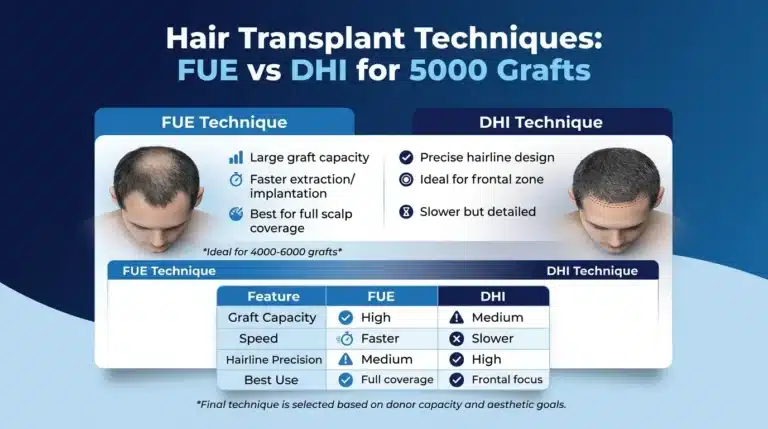 Hair Transplant Techniques:
FUE vs DHI for 5000 Grafts

FUE Technique

Large graft capacity
Faster extraction/ implantation
Best for full scalp coverage

*Ideal for 4000-6000 grafts*

DHI Technique

Precise hairline design
Ideal for frontal zone
Slower but detailed

FUE Technique
DHI Technique

| Feature | FUE | DHI |
|---|---|---|
| Graft Capacity | High | Medium |
| Speed | Faster | Slower |
| Hairline Precision | Medium | High |
| Best Use | Full coverage | Frontal focus |

*Final technique is selected based on donor capacity and aesthetic goals.